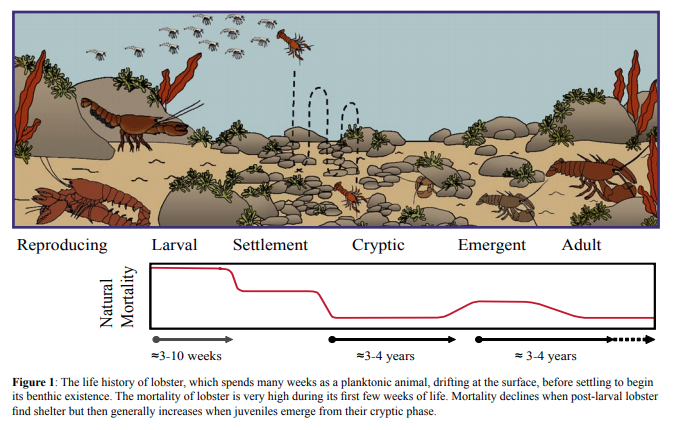 Reproducing Larval Settlement Cryptic Emergent Adult

Natural Mortality

≈3-10 weeks

≈3-4 years

≈ 3-4 years

**Figure 1**: The life history of lobster, which spends many weeks as a planktonic animal, drifting at the surface, before settling to begin its benthic existence. The mortality of lobster is very high during its first few weeks of life. Mortality declines when post-larval lobster find shelter but then generally increases when juveniles emerge from their cryptic phase.